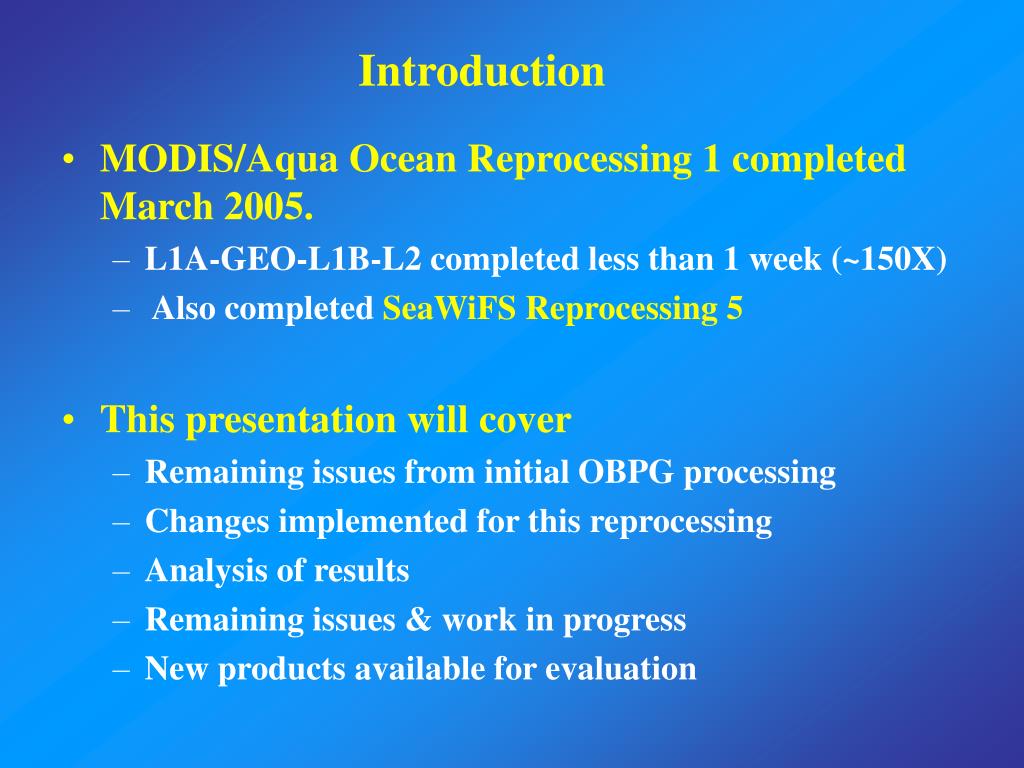 Introduction

• MODIS/Aqua Ocean Reprocessing 1 completed March 2005.
– L1A-GEO-L1B-L2 completed less than 1 week (~150X)
– Also completed SeaWiFS Reprocessing 5

• This presentation will cover
– Remaining issues from initial OBPG processing
– Changes implemented for this reprocessing
– Analysis of results
– Remaining issues & work in progress
– New products available for evaluation